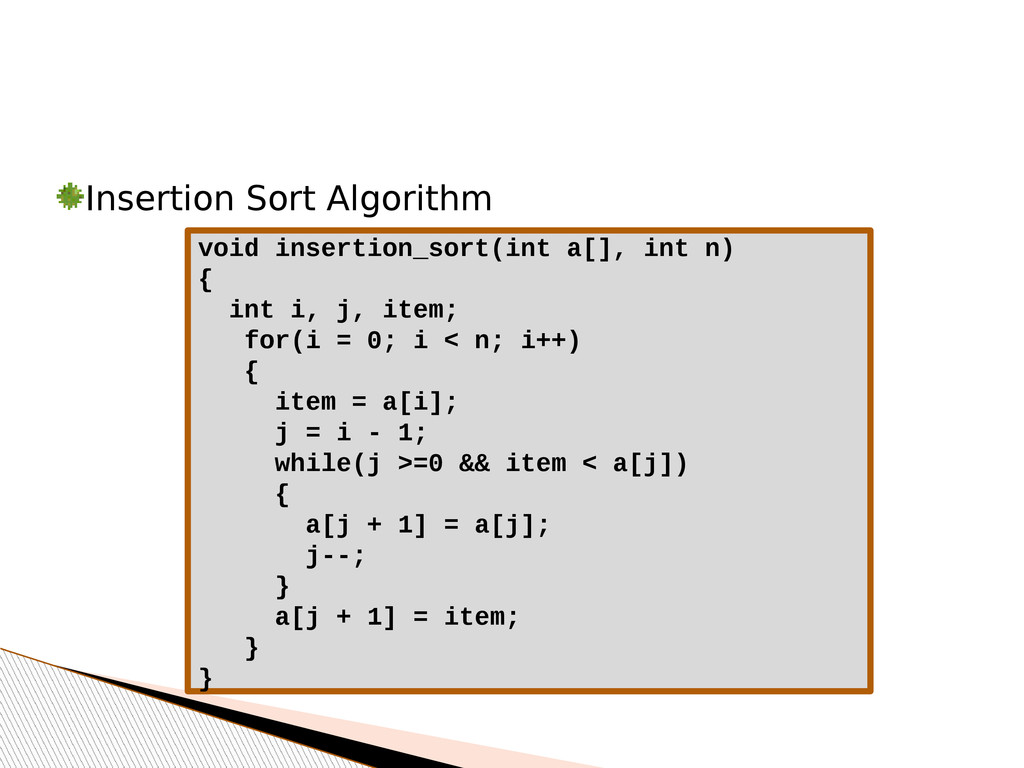 Insertion Sort Algorithm

void insertion_sort(int a[], int n)
{
 int i, j, item;
  for(i = 0; i < n; i++)
  {
   item = a[i];
   j = i - 1;
   while(j >=0 && item < a[j])
   {
    a[j + 1] = a[j];
    j--;
   }
   a[j + 1] = item;
  }
}